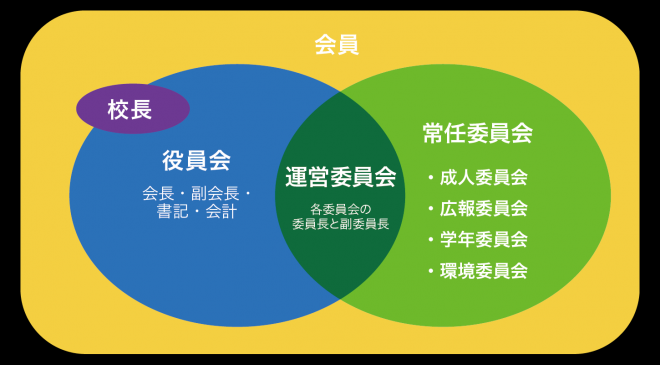 会員

校長

役員会

会長・副会長・書記・会計

運営委員会

各委員会の委員長と副委員長

常任委員会

・成人委員会
・広報委員会
・学年委員会
・環境委員会